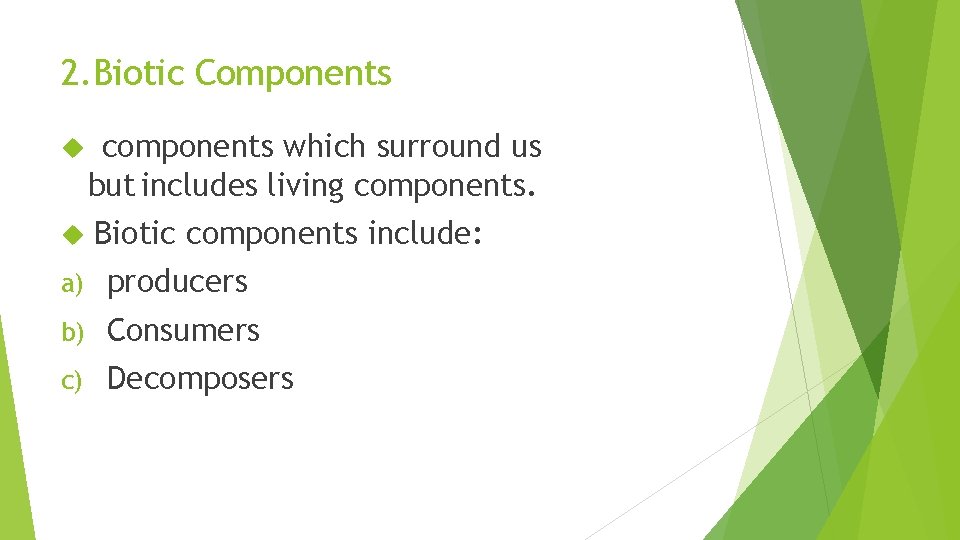 2.Biotic Components

components which surround us but includes living components.

Biotic components include:

a) producers

b) Consumers

c) Decomposers